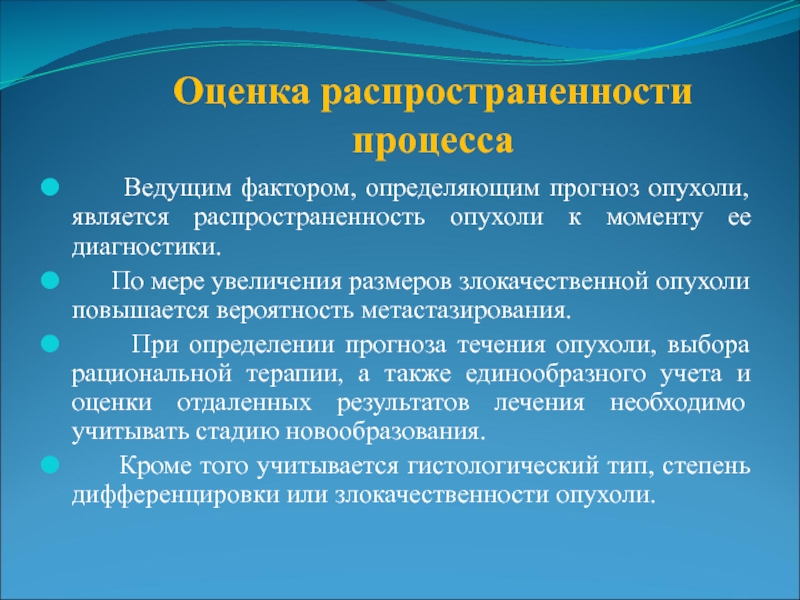 Оценка распространенности процесса

Ведущим фактором, определяющим прогноз опухоли, является распространенность опухоли к моменту ее диагностики.

По мере увеличения размеров злокачественной опухоли повышается вероятность метастазирования.

При определении прогноза течения опухоли, выбора рациональной терапии, а также единообразного учета и оценки отдаленных результатов лечения необходимо учитывать стадию новообразования.

Кроме того учитывается гистологический тип, степень дифференцировки или злокачественности опухоли.